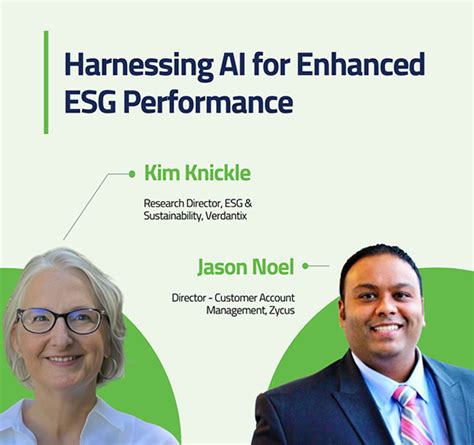 Harnessing AI for Enhanced ESG Performance

Kim Knickle

Research Director, ESG & Sustainability, Verdantix

Jason Noel

Director - Customer Account Management, Zycus